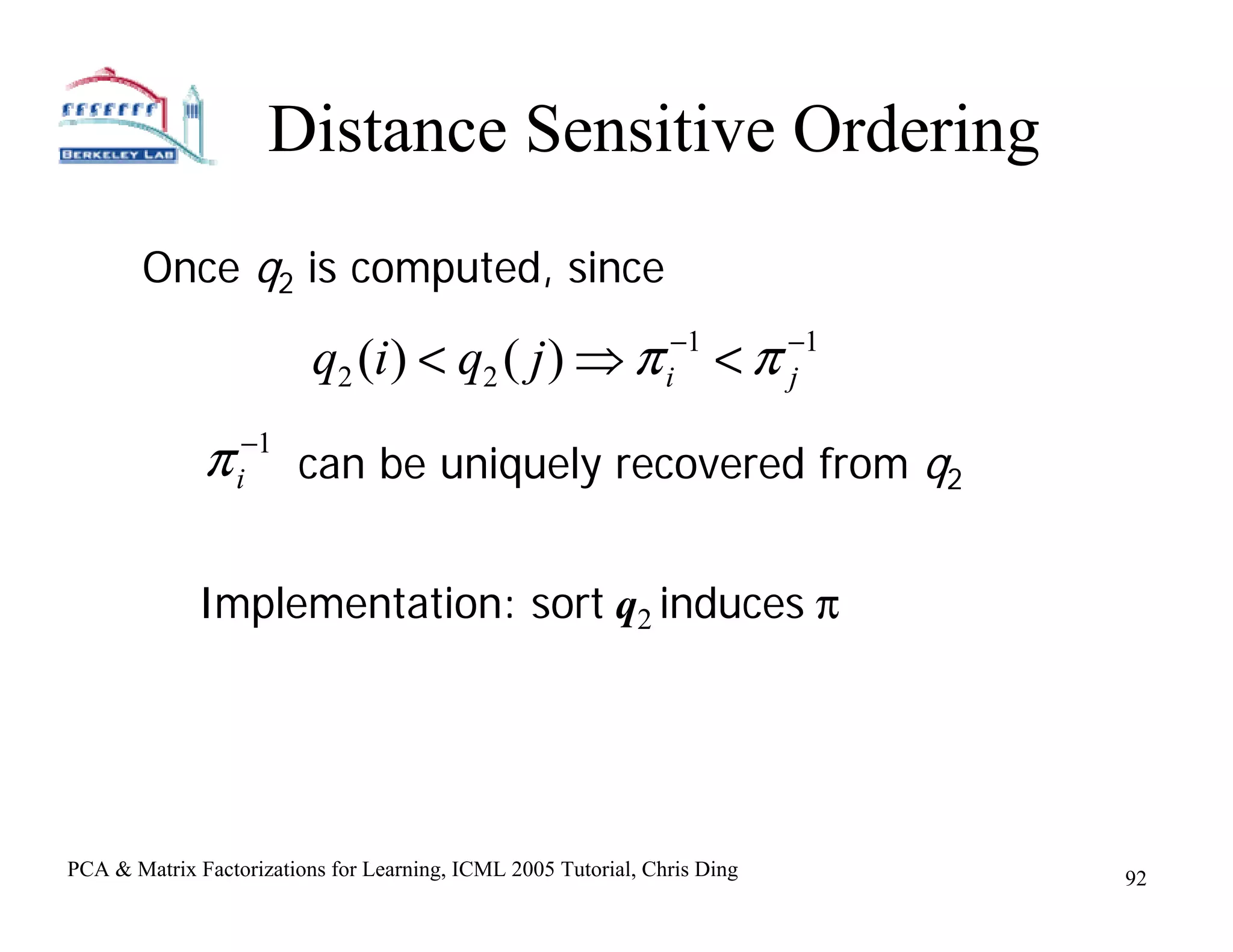 BERKELEY LAB

Distance Sensitive Ordering

Once $q_2$ is computed, since

$q_2(i) < q_2(j) \Rightarrow \pi_i^{-1} < \pi_j^{-1}$

$\pi_i^{-1}$ can be uniquely recovered from $q_2$

Implementation: sort $\boldsymbol{q}_2$ induces $\pi$

PCA & Matrix Factorizations for Learning, ICML 2005 Tutorial, Chris Ding

92